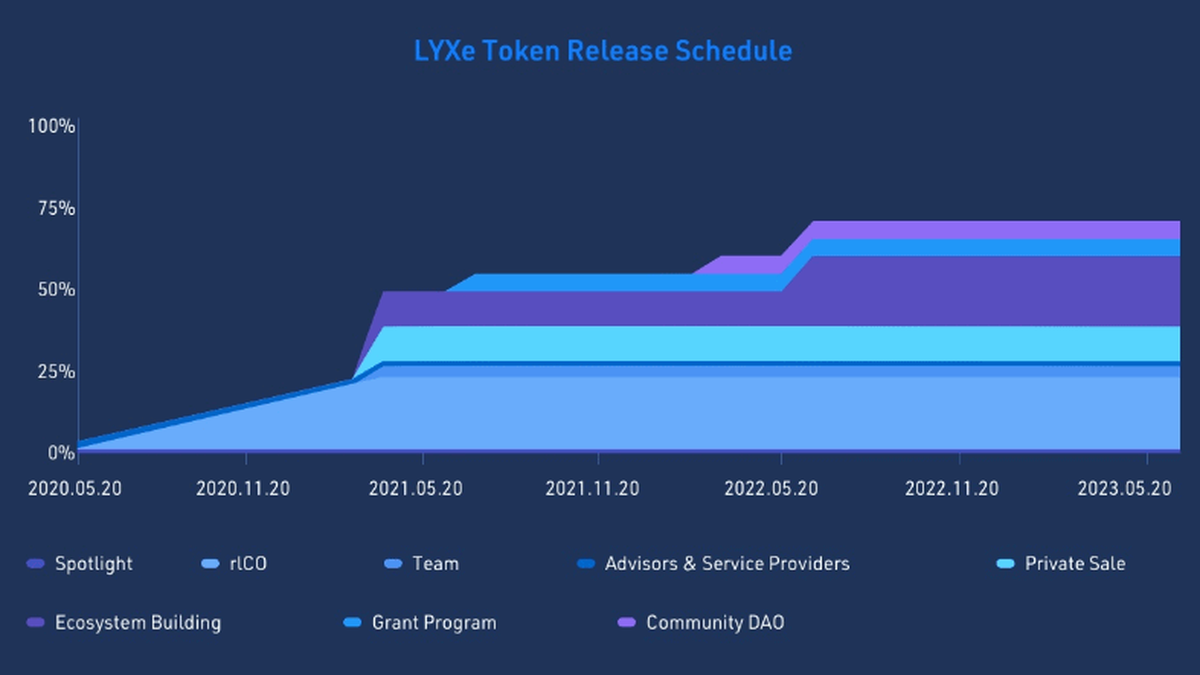 LYXe Token Release Schedule

100%
75%
50%
25%
0%

2020.05.20
2020.11.20
2021.05.20
2021.11.20
2022.05.20
2022.11.20
2023.05.20

Spotlight
rICO
Team
Advisors & Service Providers
Private Sale
Ecosystem Building
Grant Program
Community DAO